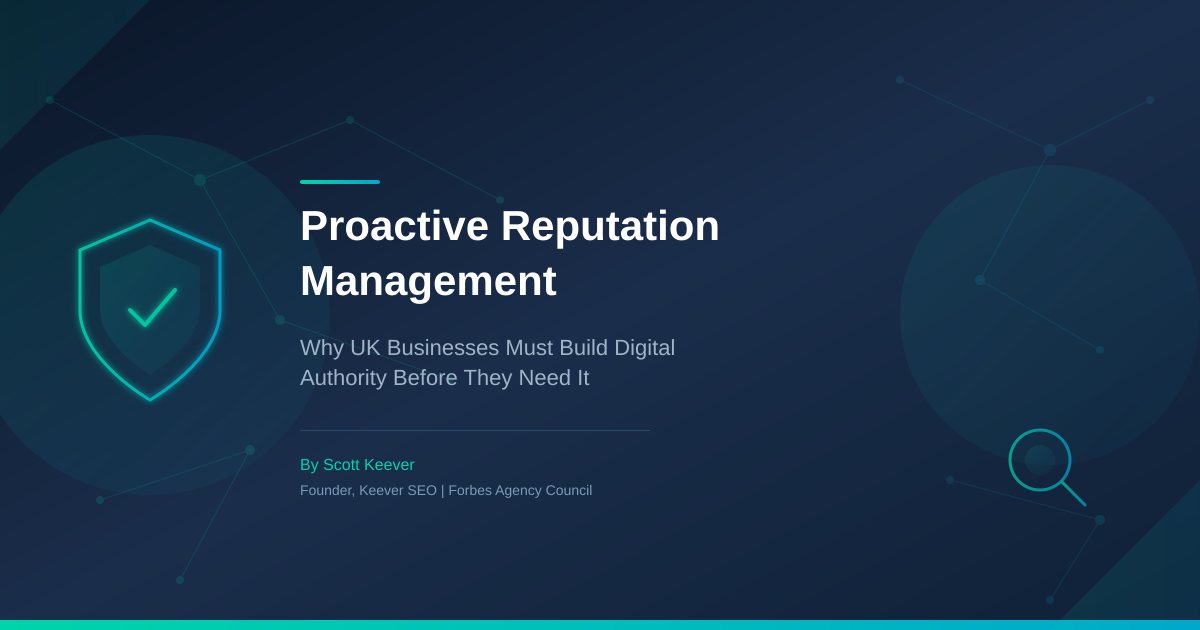 Proactive Reputation Management

Why UK Businesses Must Build Digital Authority Before They Need It

By Scott Keever

Founder, Keever SEO | Forbes Agency Council